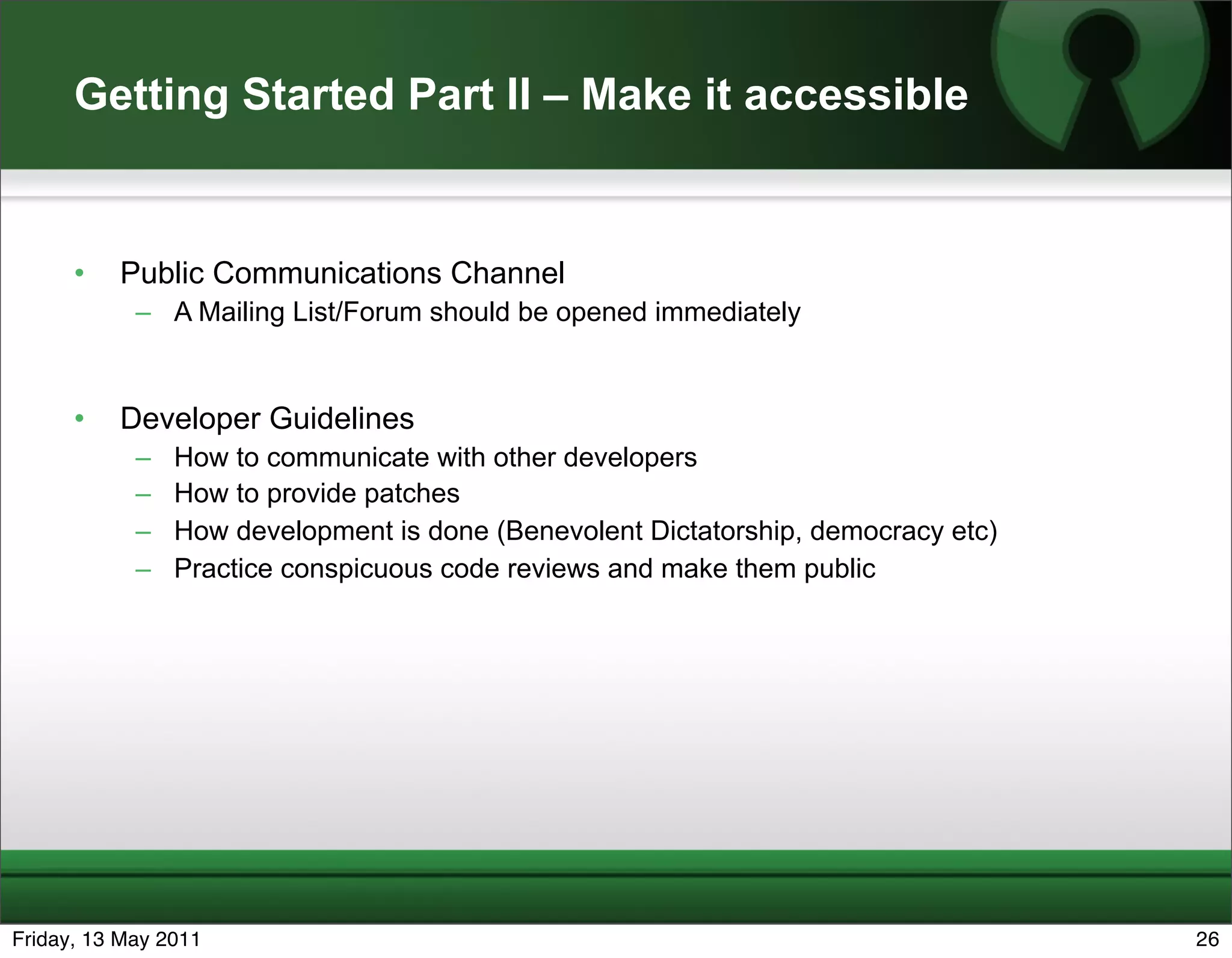 Getting Started Part II – Make it accessible

• Public Communications Channel
  – A Mailing List/Forum should be opened immediately

• Developer Guidelines
  – How to communicate with other developers
  – How to provide patches
  – How development is done (Benevolent Dictatorship, democracy etc)
  – Practice conspicuous code reviews and make them public

Friday, 13 May 2011

26